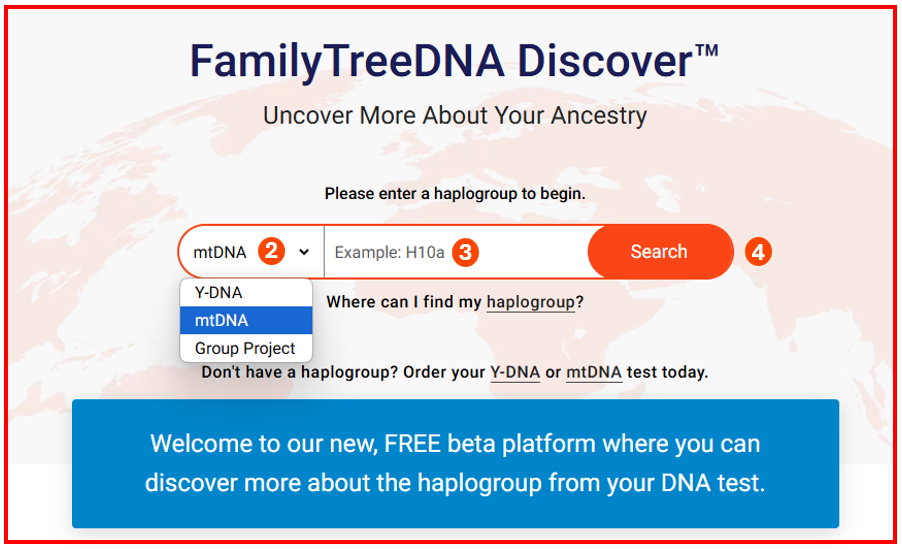 FamilyTreeDNA Discover™

Uncover More About Your Ancestry

Please enter a haplogroup to begin.

mtDNA 2

Example: H10a 3

Search 4

Y-DNA
mtDNA
Group Project

Where can I find my haplogroup?

Don't have a haplogroup? Order your Y-DNA or mtDNA test today.

Welcome to our new, FREE beta platform where you can discover more about the haplogroup from your DNA test.